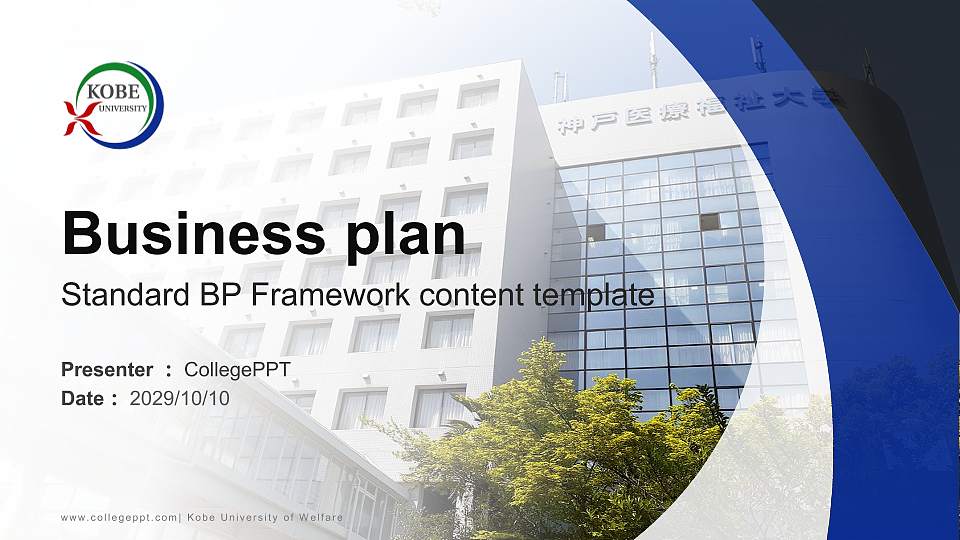 KOBE
UNIVERSITY

神戸医療福祉大学

Business plan
Standard BP Framework content template

Presenter ： CollegePPT
Date ： 2029/10/10

www.collegeppt.com| Kobe University of Welfare